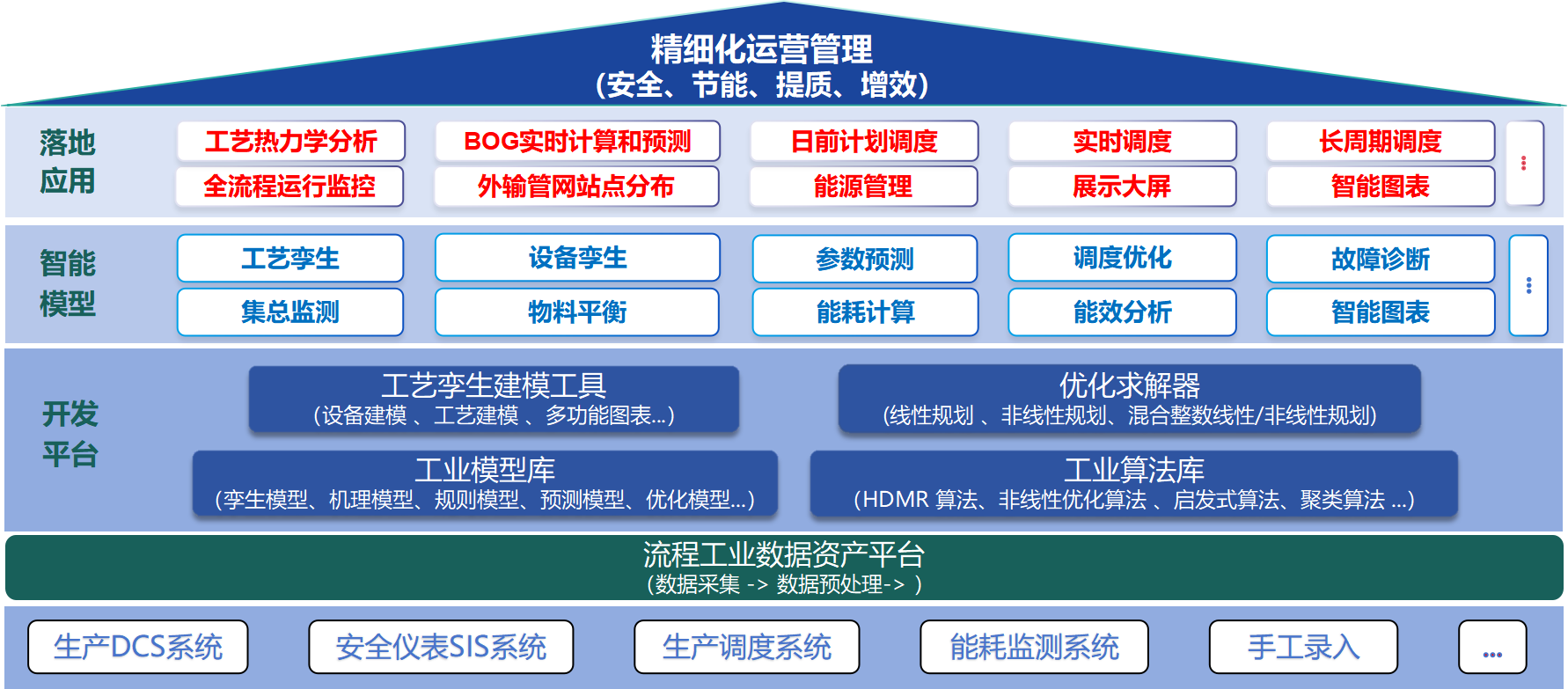 精细化运营管理
(安全、节能、提质、增效)

落地应用

工艺热力学分析
全流程运行监控
BOG实时计算和预测
外输管网站点分布
日前计划调度
能源管理
实时调度
展示大屏
长周期调度
智能图表
⋮

智能模型

工艺孪生
集总监测
设备孪生
物料平衡
参数预测
能耗计算
调度优化
能效分析
故障诊断
智能图表
⋮

开发平台

工艺孪生建模工具
(设备建模 、工艺建模 、多功能图表...)
优化求解器
(线性规划 、非线性规划、混合整数线性/非线性规划)
工业模型库
(孪生模型、机理模型、规则模型、预测模型、优化模型...)
工业算法库
(HDMR 算法、非线性优化算法 、启发式算法、聚类算法 ...)

流程工业数据资产平台
(数据采集 -> 数据预处理-> )

生产DCS系统
安全仪表SIS系统
生产调度系统
能耗监测系统
手工录入
...